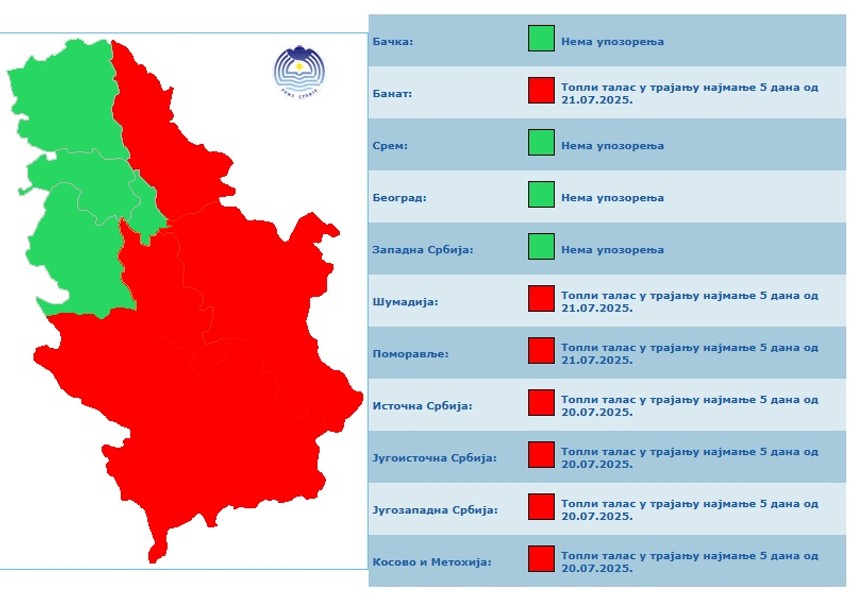 РХМЗ СРБИЈЕ

| | |
|---|---|
| Бачка: | Нема упозорења |
| Банат: | Топли талас у трајању најмање 5 дана од 21.07.2025. |
| Срем: | Нема упозорења |
| Београд: | Нема упозорења |
| Западна Србија: | Нема упозорења |
| Шумадија: | Топли талас у трајању најмање 5 дана од 21.07.2025. |
| Поморавље: | Топли талас у трајању најмање 5 дана од 21.07.2025. |
| Источна Србија: | Топли талас у трајању најмање 5 дана од 20.07.2025. |
| Југоисточна Србија: | Топли талас у трајању најмање 5 дана од 20.07.2025. |
| Југозападна Србија: | Топли талас у трајању најмање 5 дана од 20.07.2025. |
| Косово и Метохија: | Топли талас у трајању најмање 5 дана од 20.07.2025. |